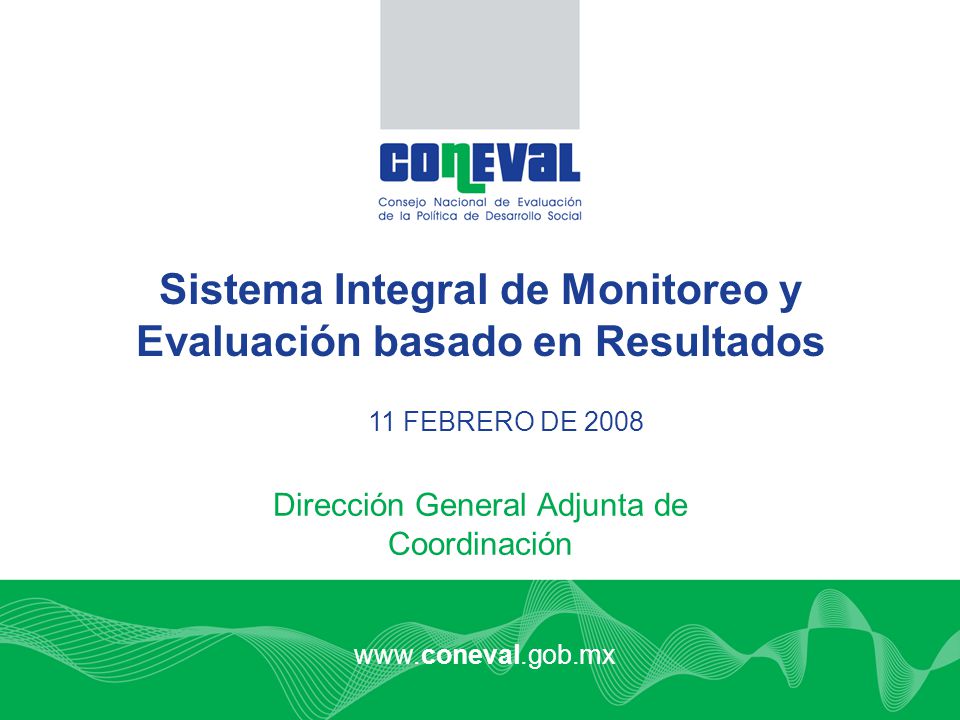 CONEVAL
Consejo Nacional de Evaluación de la Política de Desarrollo Social

Sistema Integral de Monitoreo y Evaluación basado en Resultados

11 FEBRERO DE 2008

Dirección General Adjunta de Coordinación

www.coneval.gob.mx